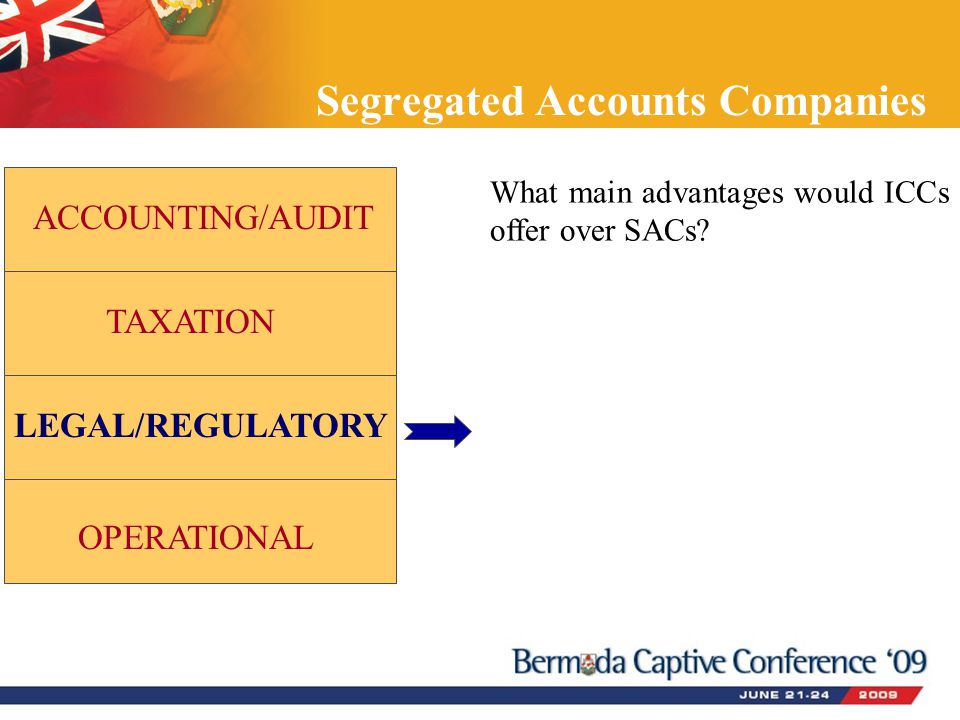 Segregated Accounts Companies

ACCOUNTING/AUDIT

TAXATION

LEGAL/REGULATORY

OPERATIONAL

What main advantages would ICCs offer over SACs?

Bermuda Captive Conference '09

JUNE 21-24 2009